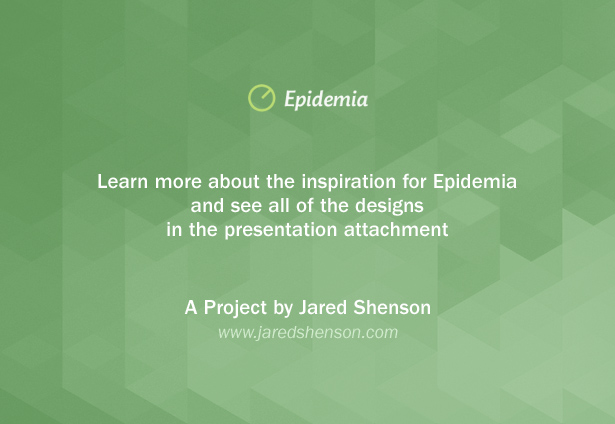 Epidemia

Learn more about the inspiration for Epidemia and see all of the designs in the presentation attachment

A Project by Jared Shenson
www.jaredshenson.com